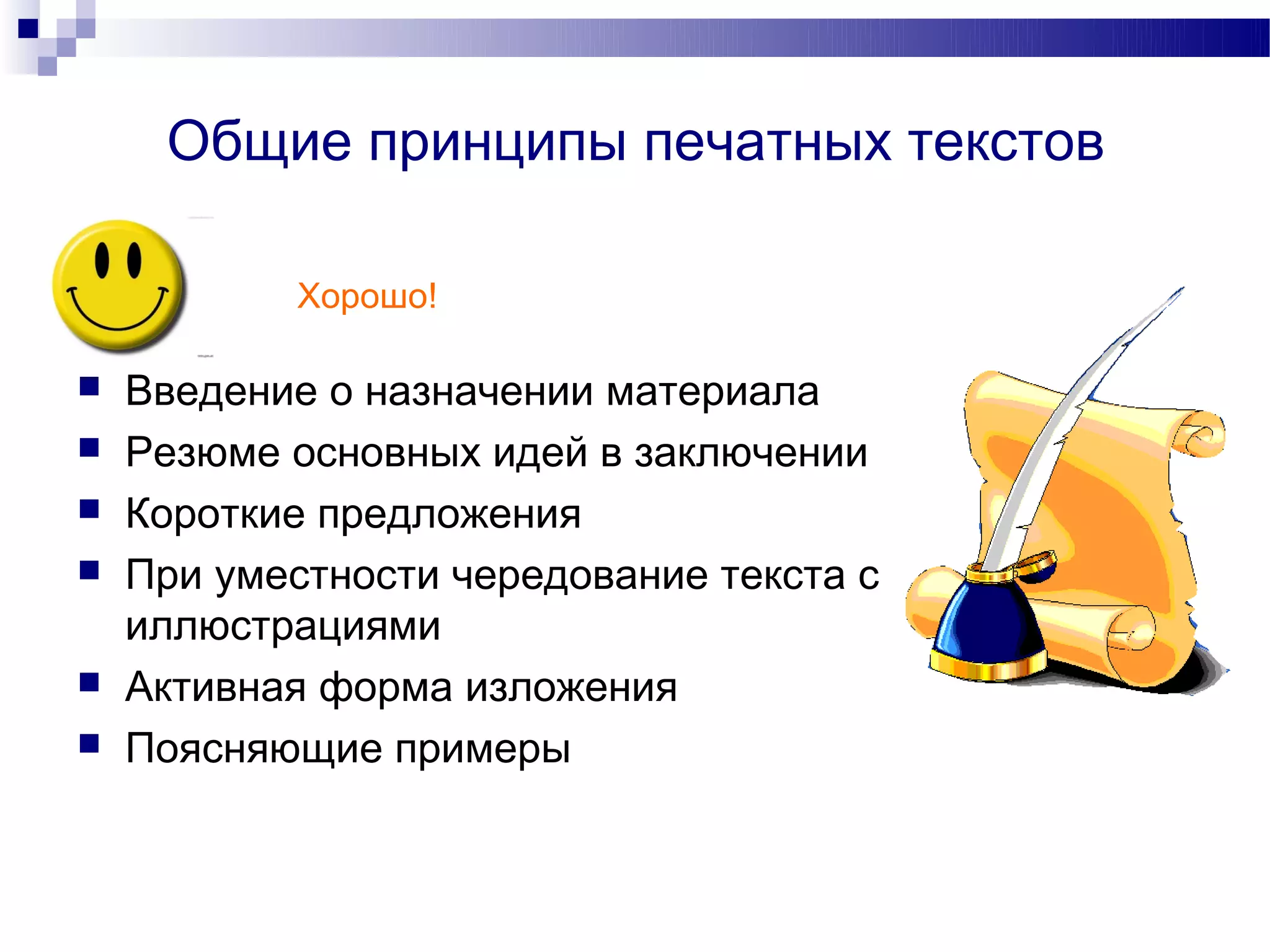 Общие принципы печатных текстов

Хорошо!

- Введение о назначении материала
- Резюме основных идей в заключении
- Короткие предложения
- При уместности чередование текста с иллюстрациями
- Активная форма изложения
- Поясняющие примеры